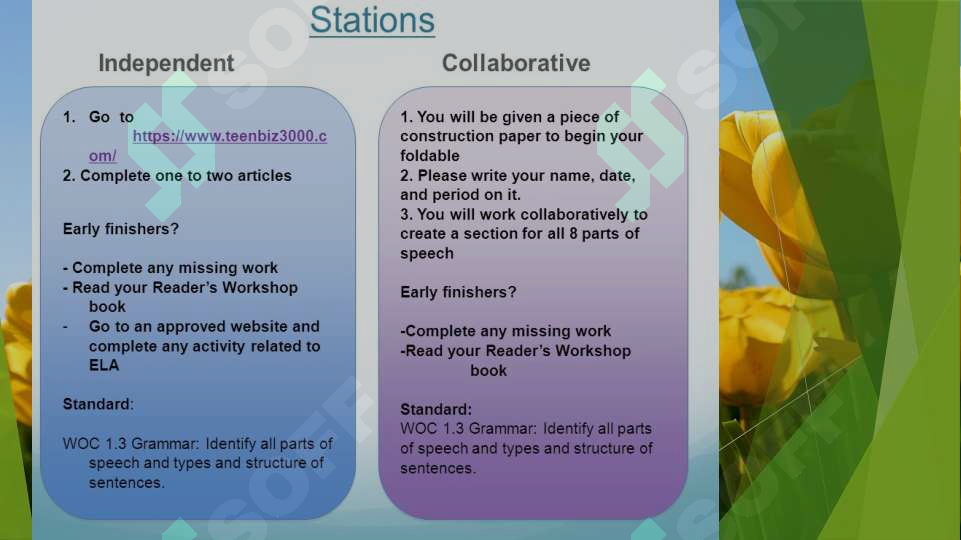 Stations

Independent

1. Go to https://www.teenbiz3000.com/
2. Complete one to two articles

Early finishers?

- Complete any missing work
- Read your Reader's Workshop book
- Go to an approved website and complete any activity related to ELA

Standard:

WOC 1.3 Grammar: Identify all parts of speech and types and structure of sentences.

Collaborative

1. You will be given a piece of construction paper to begin your foldable
2. Please write your name, date, and period on it.
3. You will work collaboratively to create a section for all 8 parts of speech

Early finishers?

-Complete any missing work
-Read your Reader's Workshop book

Standard:
WOC 1.3 Grammar: Identify all parts of speech and types and structure of sentences.